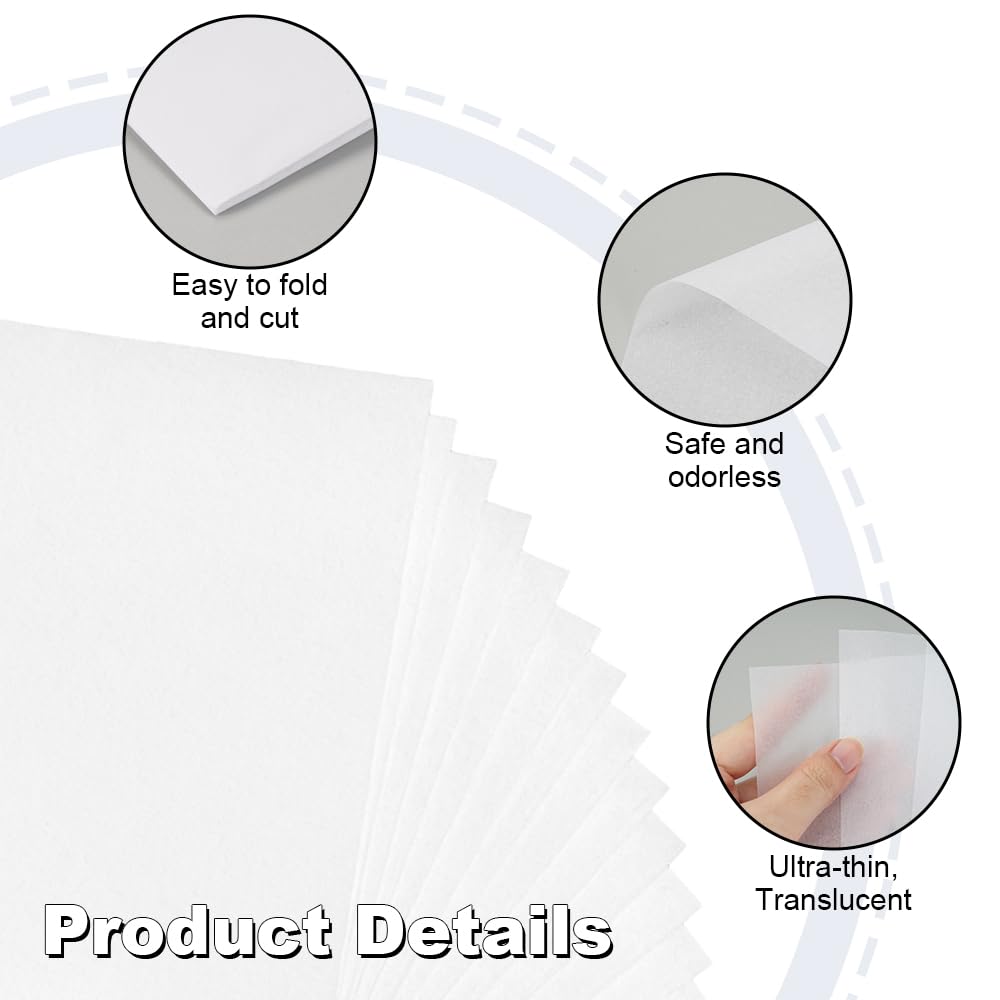 Easy to fold and cut

Safe and odorless

Ultra-thin, Translucent

Product Details